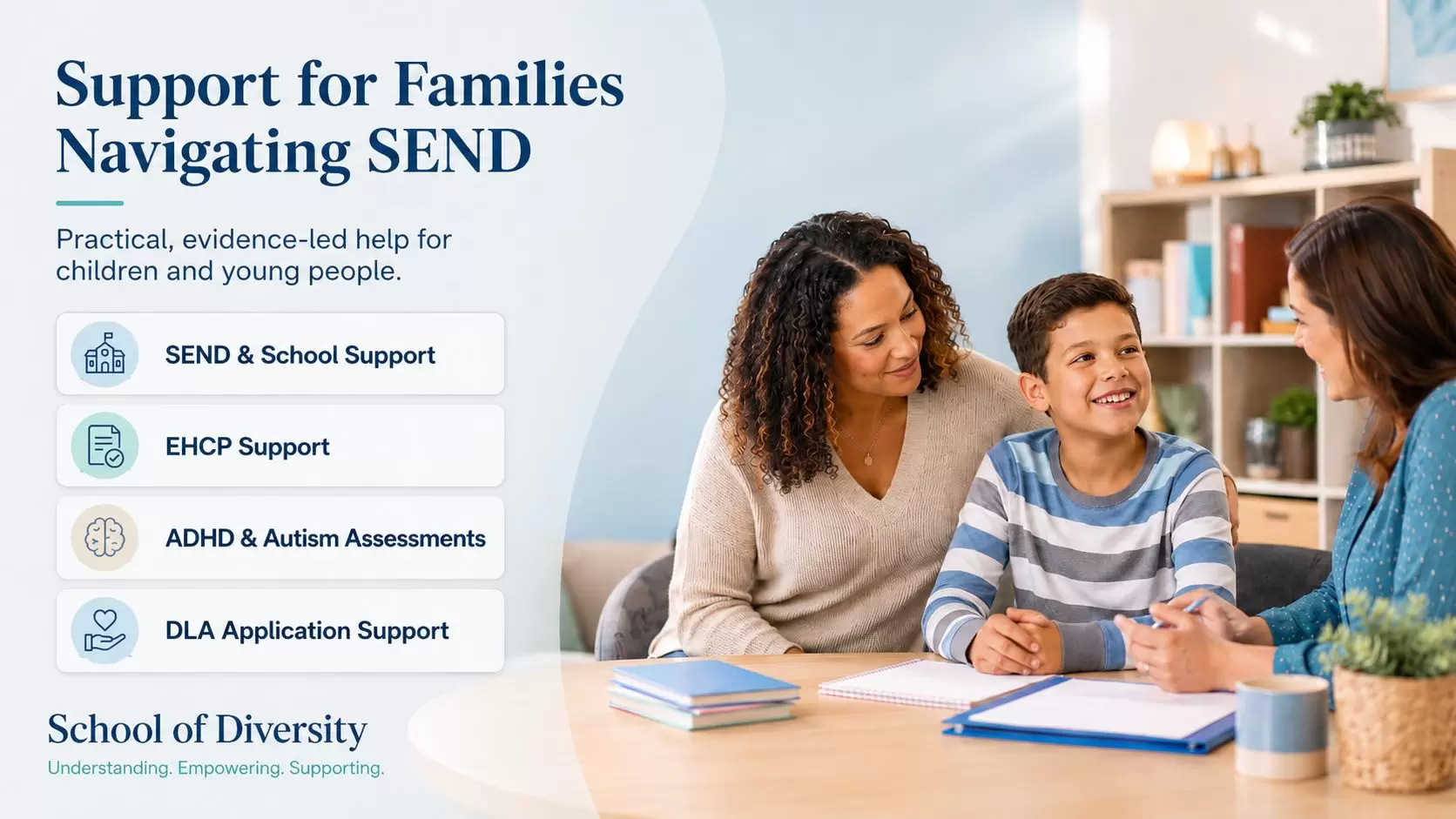 Support for Families Navigating SEND

Practical, evidence-led help for children and young people.

SEND & School Support

EHCP Support

ADHD & Autism Assessments

DLA Application Support

School of Diversity

Understanding. Empowering. Supporting.